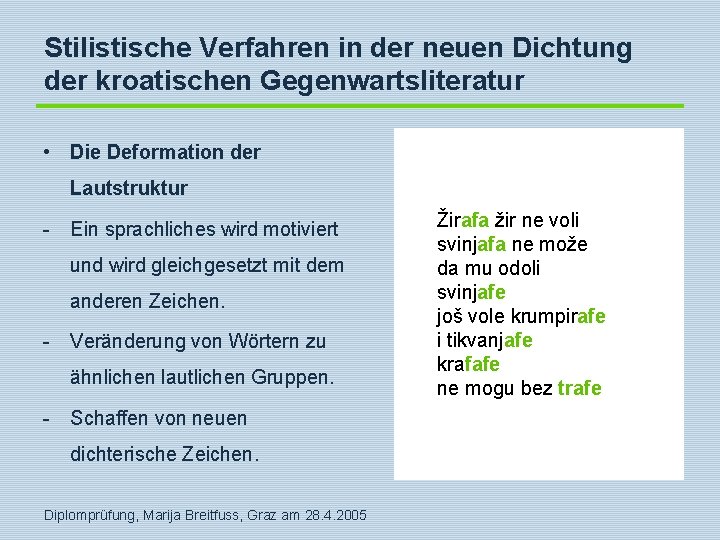 Stilistische Verfahren in der neuen Dichtung der kroatischen Gegenwartsliteratur

• Die Deformation der Lautstruktur

- Ein sprachliches wird motiviert und wird gleichgesetzt mit dem anderen Zeichen.

- Veränderung von Wörtern zu ähnlichen lautlichen Gruppen.

- Schaffen von neuen dichterische Zeichen.

Žirafa žir ne voli
svinjafa ne može
da mu odoli
svinjafe
još vole krumpirafe
i tikvanjafe
krafafe
ne mogu bez trafe

Diplomprüfung, Marija Breitfuss, Graz am 28.4.2005